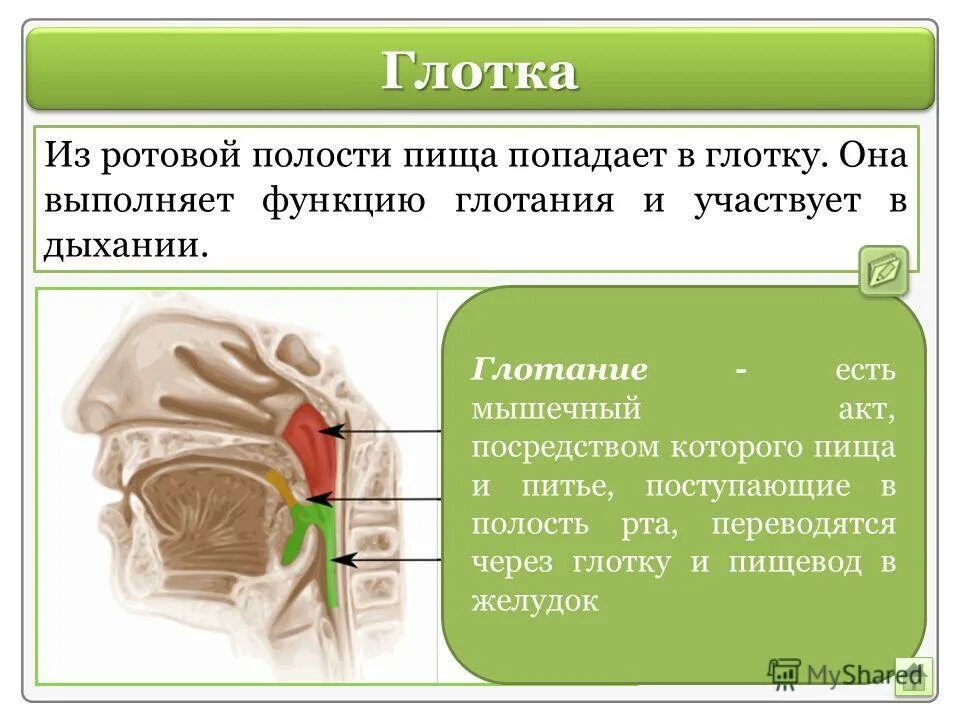 Глотка

Из ротовой полости пища попадает в глотку. Она выполняет функцию глотания и участвует в дыхании.

Глотание - есть мышечный акт, посредством которого пища и питье, поступающие в полость рта, переводятся через глотку и пищевод в желудок

MyShared